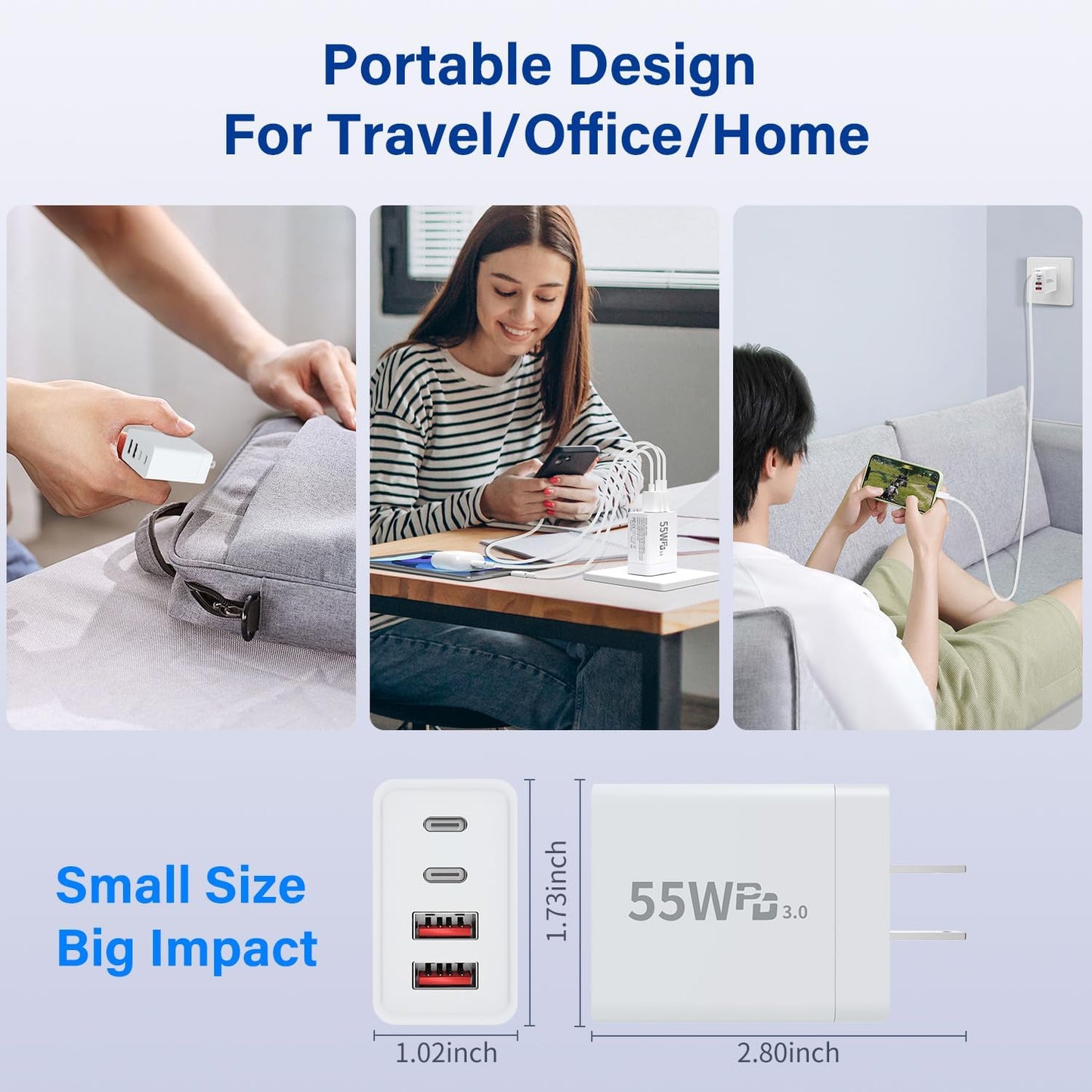 Portable Design
For Travel/Office/Home

55W PD 3.0

Small Size
Big Impact

1.73inch

55W PD 3.0

1.02inch

2.80inch